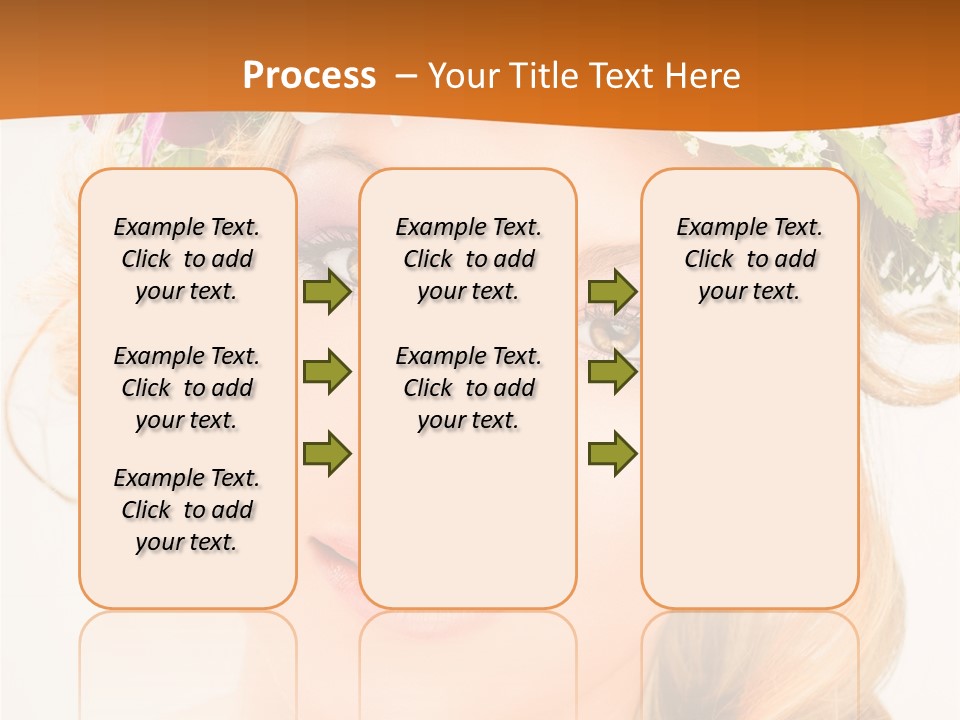 Process – Your Title Text Here

Example Text. Click to add your text.

Example Text. Click to add your text.

Example Text. Click to add your text.

Example Text. Click to add your text.

Example Text. Click to add your text.

Example Text. Click to add your text.